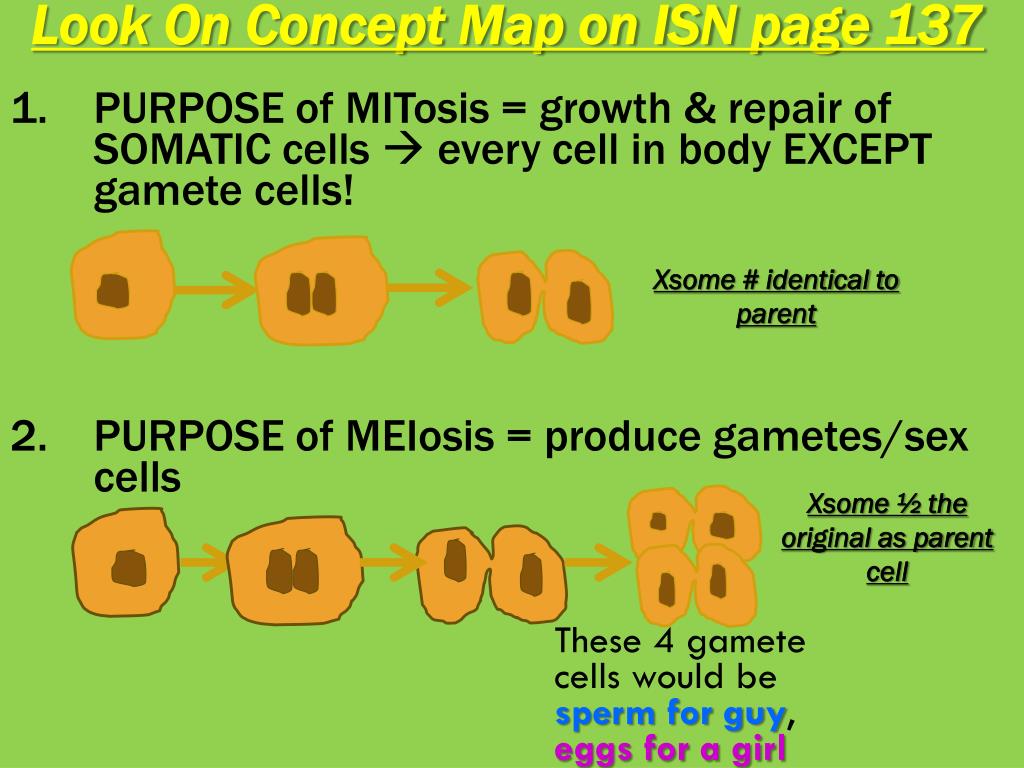 Look On Concept Map on ISN page 137

1. PURPOSE of MITosis = growth & repair of SOMATIC cells → every cell in body EXCEPT gamete cells!

Xsome # identical to parent

2. PURPOSE of MEIosis = produce gametes/sex cells

Xsome ½ the original as parent cell

These 4 gamete cells would be sperm for guy, eggs for a girl